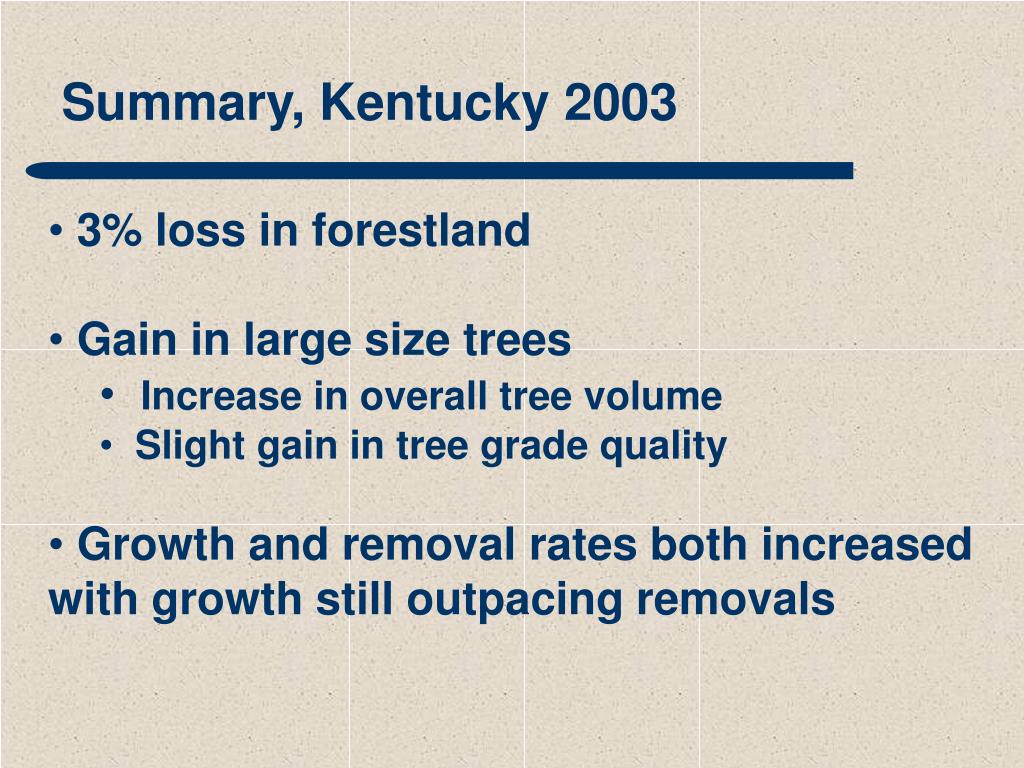 Summary, Kentucky 2003

• 3% loss in forestland

• Gain in large size trees
• Increase in overall tree volume
• Slight gain in tree grade quality

• Growth and removal rates both increased with growth still outpacing removals